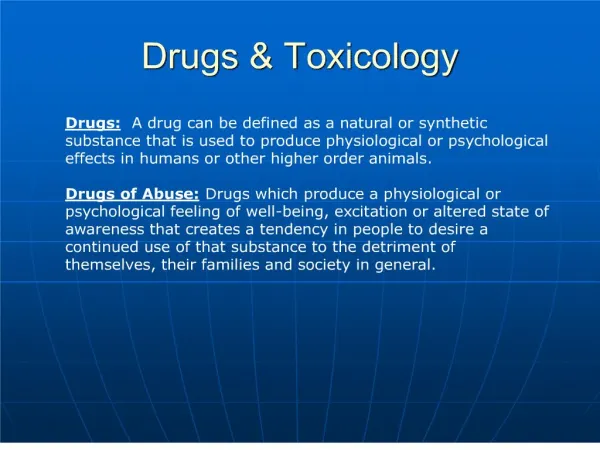 Drugs & Toxicology

Drugs: A drug can be defined as a natural or synthetic substance that is used to produce physiological or psychological effects in humans or other higher order animals.

Drugs of Abuse: Drugs which produce a physiological or psychological feeling of well-being, excitation or altered state of awareness that creates a tendency in people to desire a continued use of that substance to the detriment of themselves, their families and society in general.